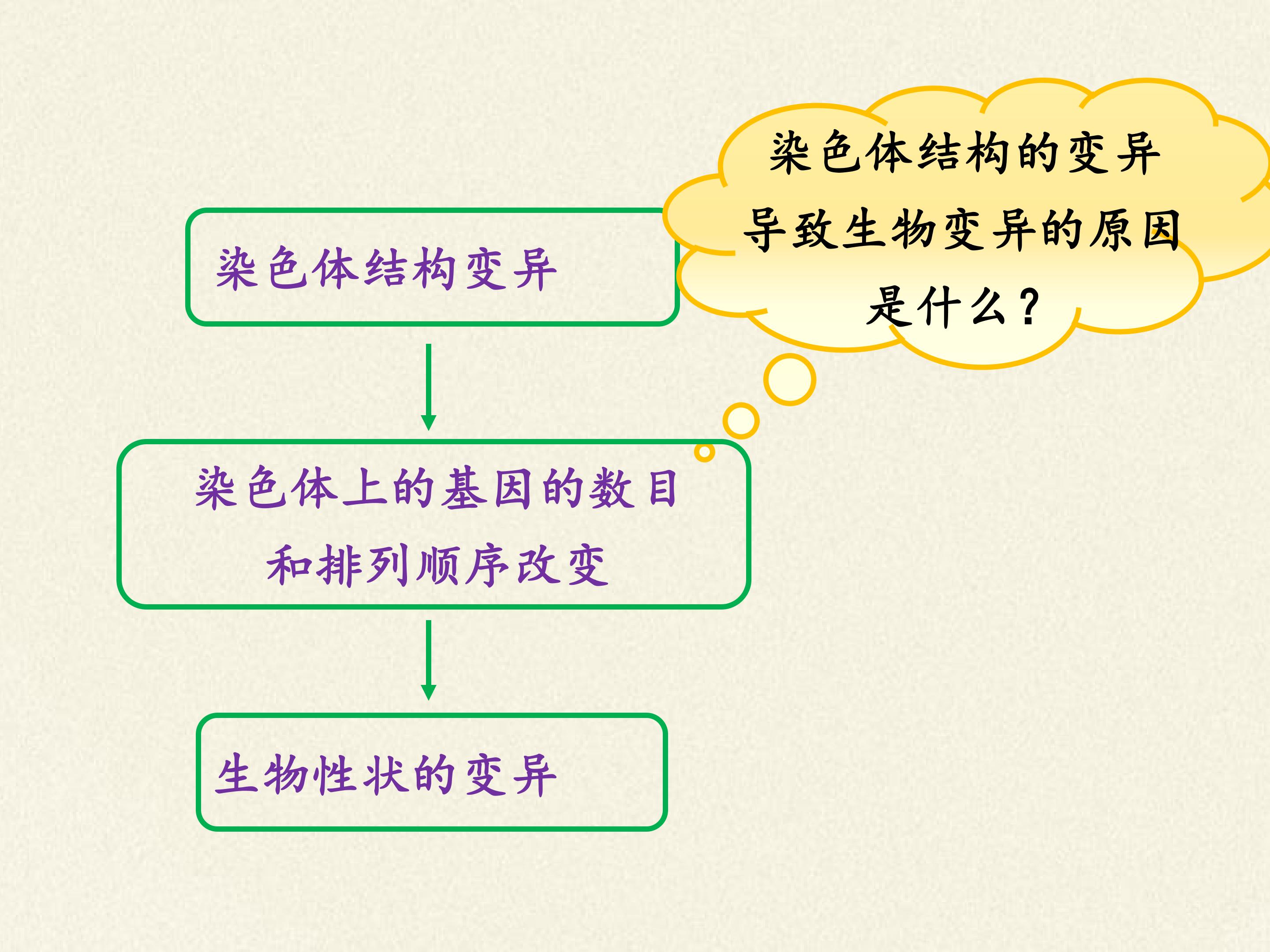 染色体结构的变异导致生物变异的原因是什么？

染色体结构变异

染色体上的基因的数目和排列顺序改变

生物性状的变异